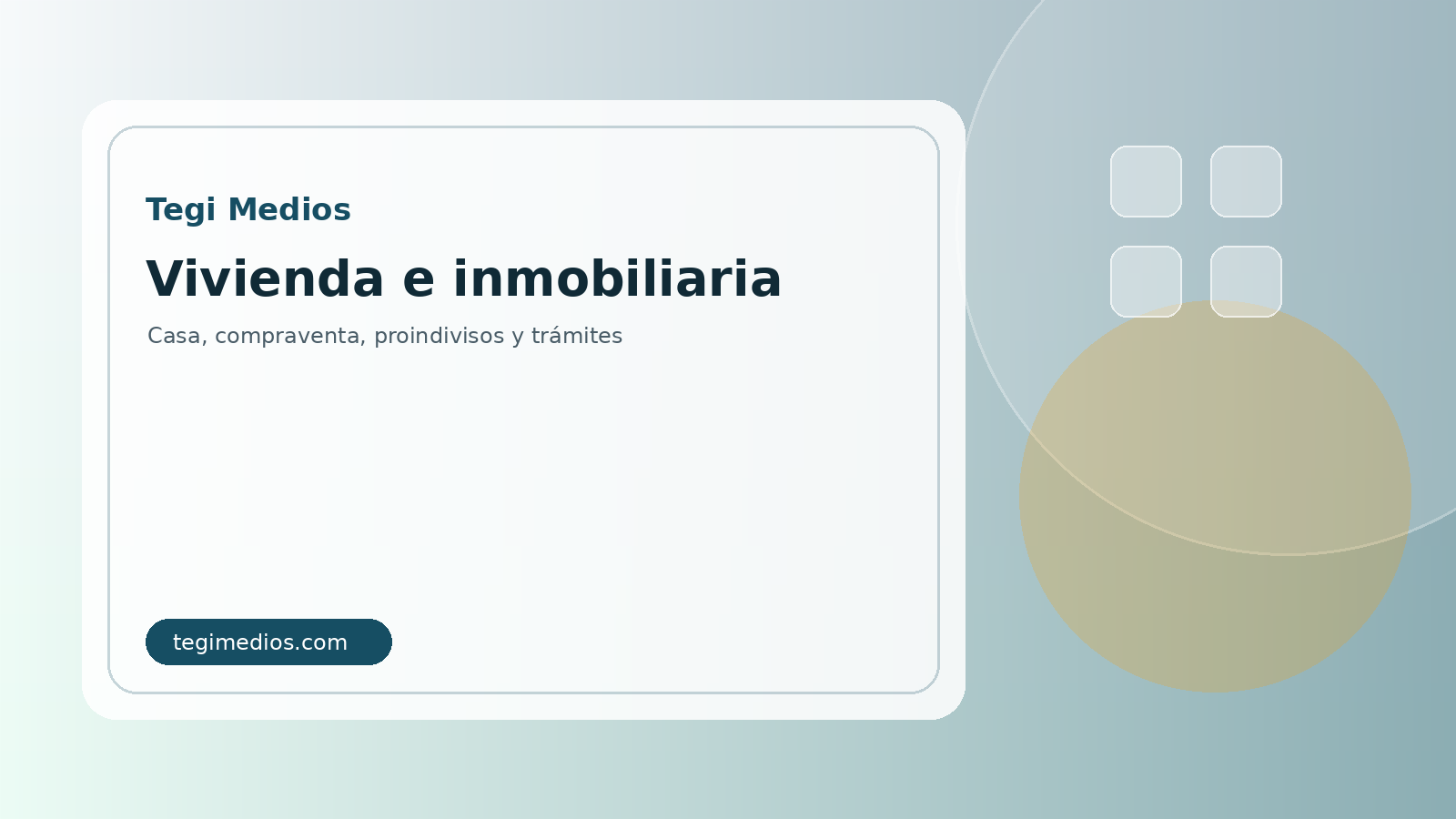 Tegi Medios

Vivienda e inmobiliaria

Casa, compraventa, proindivisos y trámites

tegimedios.com